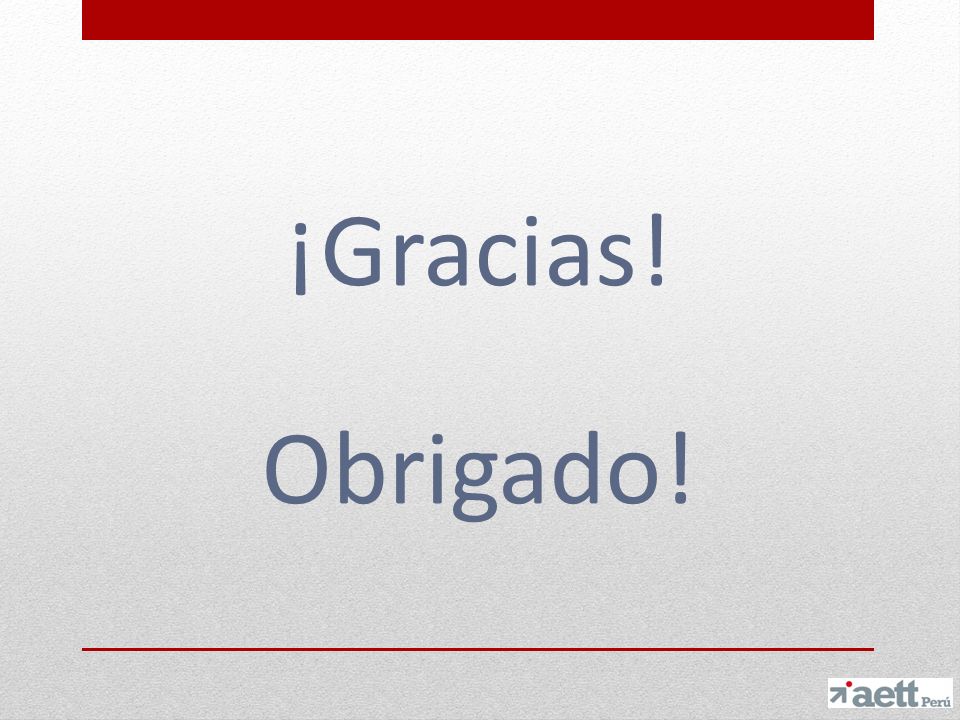 ¡Gracias!

Obrigado!

aett Perú